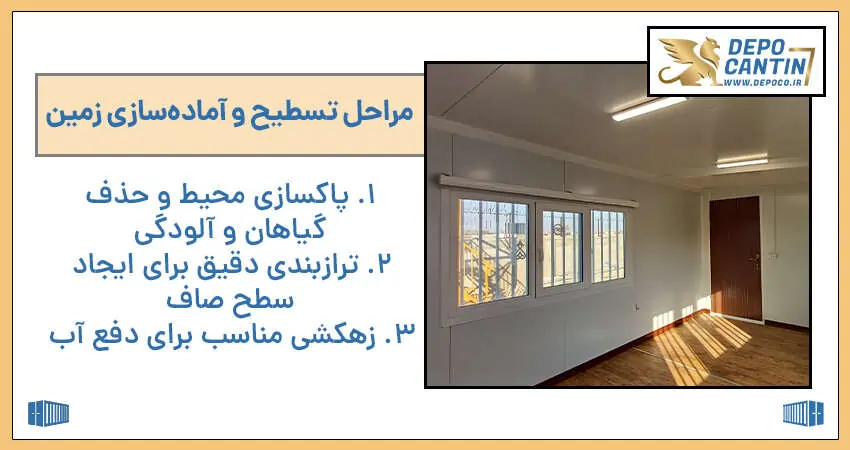 DEPO CANTIN
WWW.DEPOCO.IR

مراحل تسطیح و آماده‌سازی زمین

۱. پاکسازی محیط و حذف گیاهان و آلودگی
۲. ترازبندی دقیق برای ایجاد سطح صاف
۳. زهکشی مناسب برای دفع آب